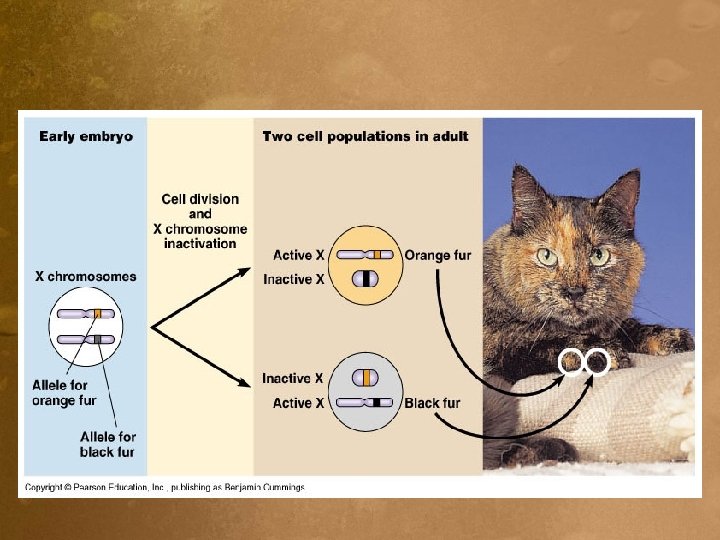 Early embryo

X chromosomes

Allele for orange fur

Allele for black fur

Cell division and X chromosome inactivation

Two cell populations in adult

Active X

Inactive X

Orange fur

Inactive X

Active X

Black fur

Copyright © Pearson Education, Inc., publishing as Benjamin Cummings